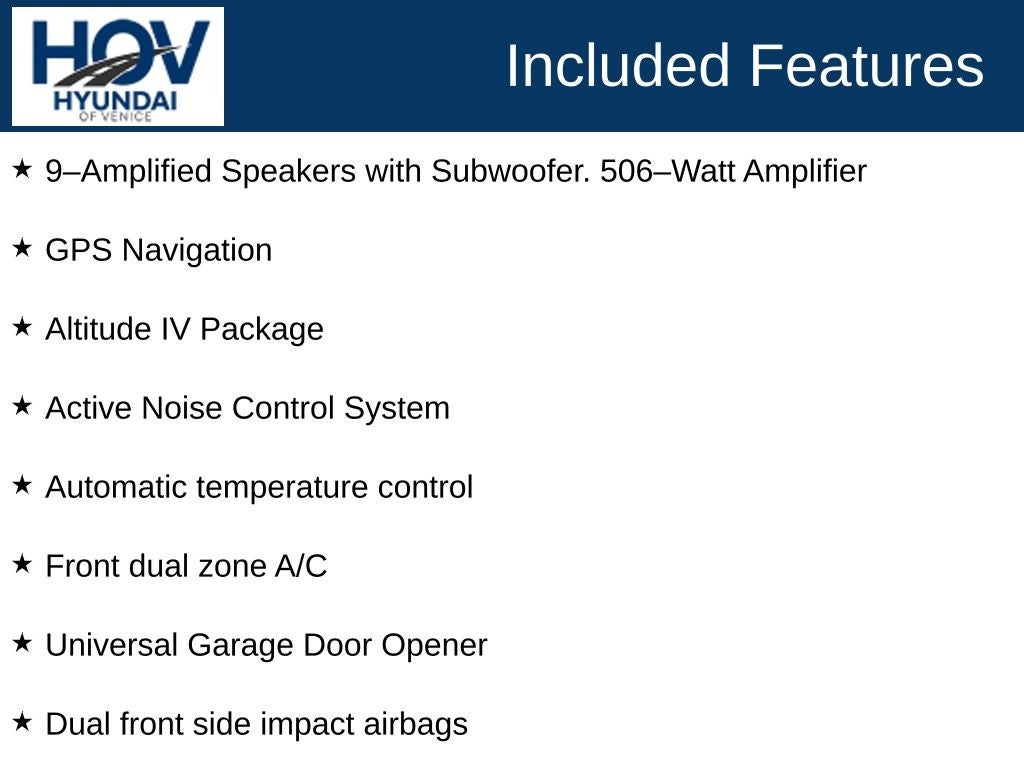 HOV
HYUNDAI
OF VENICE

Included Features

★ 9–Amplified Speakers with Subwoofer. 506–Watt Amplifier

★ GPS Navigation

★ Altitude IV Package

★ Active Noise Control System

★ Automatic temperature control

★ Front dual zone A/C

★ Universal Garage Door Opener

★ Dual front side impact airbags